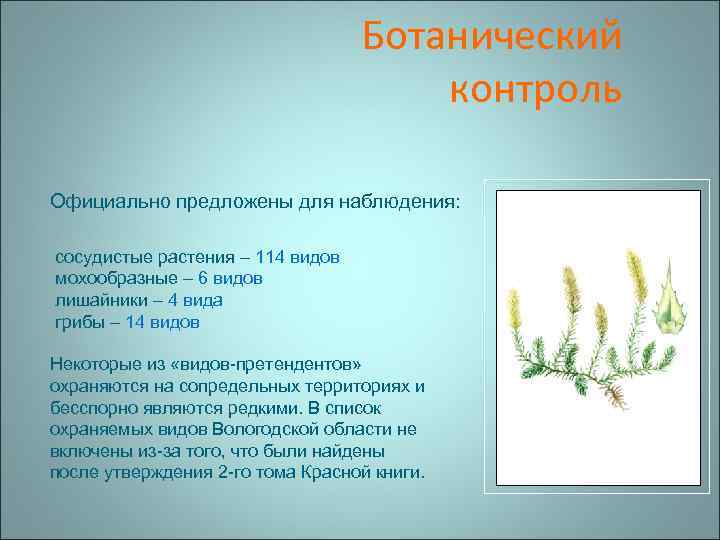 Ботанический контроль

Официально предложены для наблюдения:

сосудистые растения – 114 видов
мохообразные – 6 видов
лишайники – 4 вида
грибы – 14 видов

Некоторые из «видов-претендентов» охраняются на сопредельных территориях и бесспорно являются редкими. В список охраняемых видов Вологодской области не включены из-за того, что были найдены после утверждения 2-го тома Красной книги.